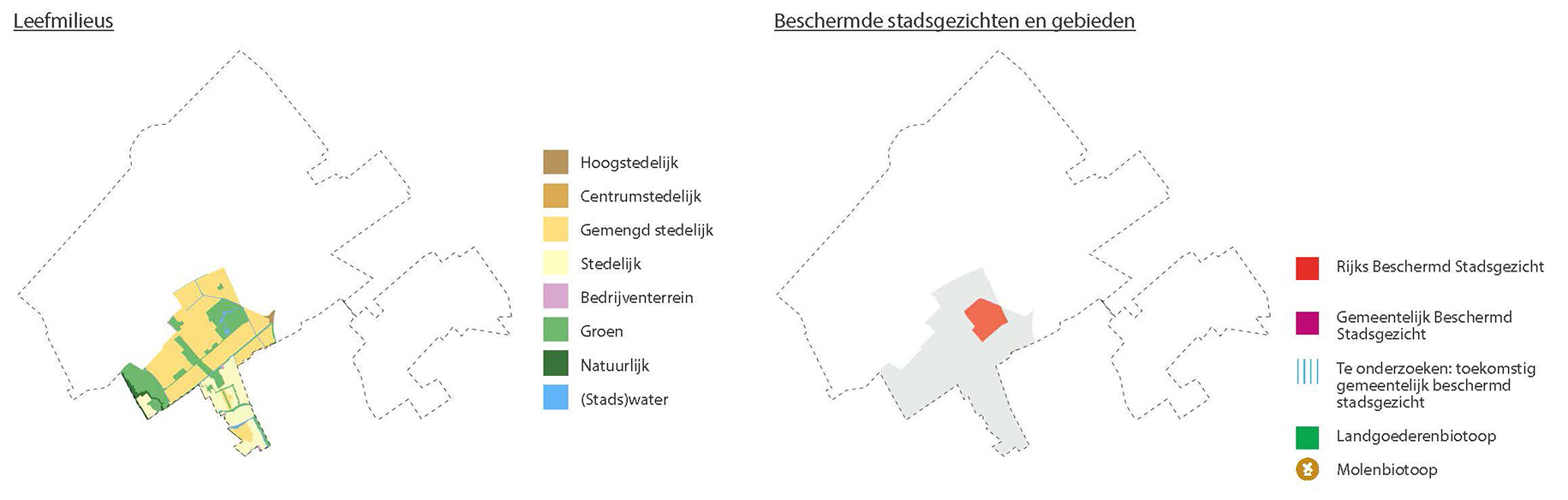 Leefmilieus

Hoogstedelijk
Centrumstedelijk
Gemengd stedelijk
Stedelijk
Bedrijventerrein
Groen
Natuurlijk
(Stads)water

Beschermde stadsgezichten en gebieden

Rijks Beschermd Stadsgezicht
Gemeentelijk Beschermd Stadsgezicht
Te onderzoeken: toekomstig gemeentelijk beschermd stadsgezicht
Landgoederenbiotoop
Molenbiotoop